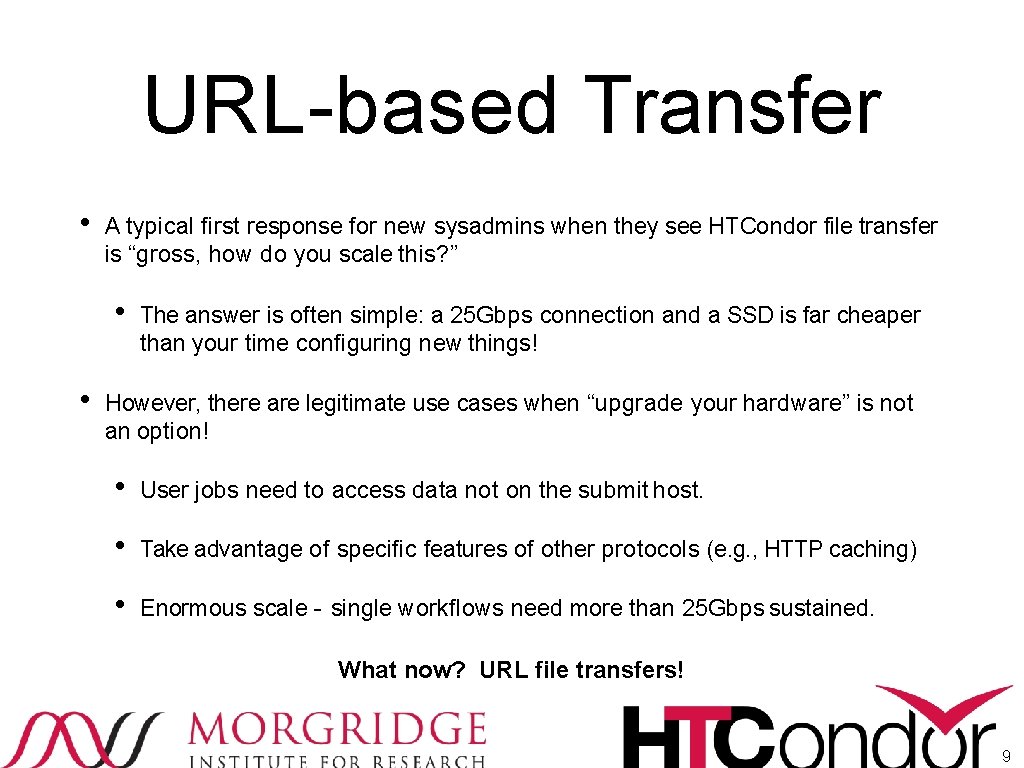 URL-based Transfer

• A typical first response for new sysadmins when they see HTCondor file transfer is “gross, how do you scale this?”

• The answer is often simple: a 25Gbps connection and a SSD is far cheaper than your time configuring new things!

• However, there are legitimate use cases when “upgrade your hardware” is not an option!

• User jobs need to access data not on the submit host.

• Take advantage of specific features of other protocols (e.g., HTTP caching)

• Enormous scale - single workflows need more than 25Gbps sustained.

What now? URL file transfers!

MORGRIDGE INSTITUTE FOR RESEARCH

HTCondor

9